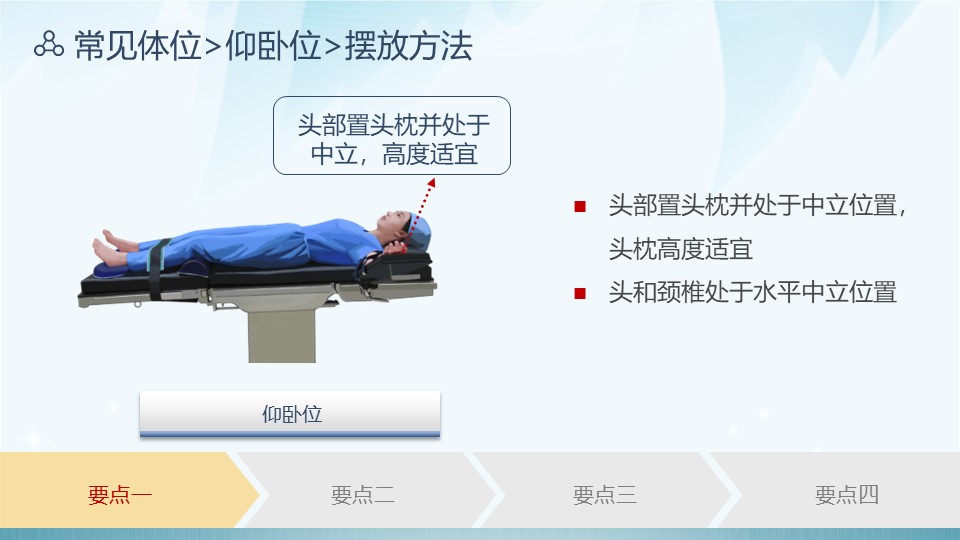 常见体位>仰卧位>摆放方法

头部置头枕并处于中立，高度适宜

■ 头部置头枕并处于中立位置，头枕高度适宜

■ 头和颈椎处于水平中立位置

仰卧位

要点一

要点二

要点三

要点四